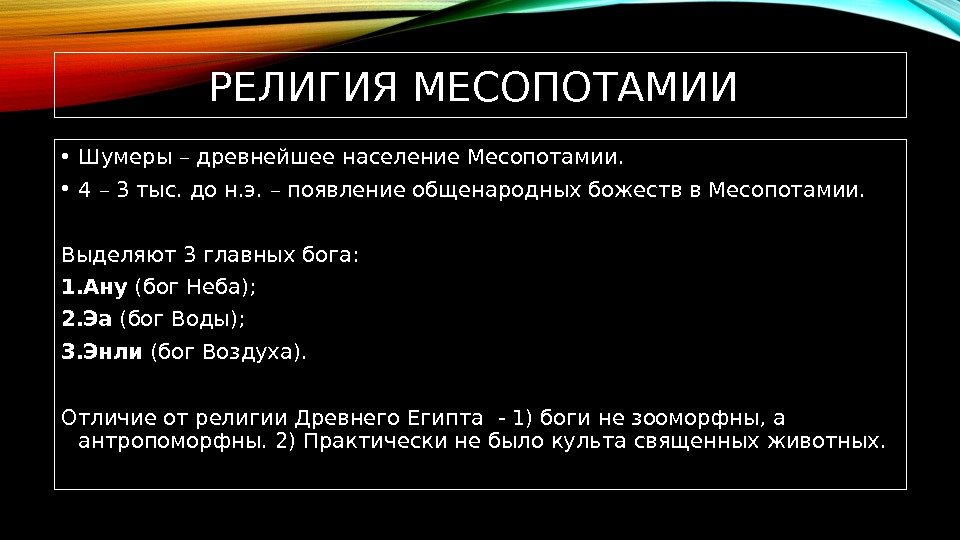 РЕЛИГИЯ МЕСОПОТАМИИ

• Шумеры – древнейшее население Месопотамии.
• 4 – 3 тыс. до н.э. – появление общенародных божеств в Месопотамии.

Выделяют 3 главных бога:
1.Ану (бог Неба);
2.Эа (бог Воды);
3.Энли (бог Воздуха).

Отличие от религии Древнего Египта - 1) боги не зооморфны, а антропоморфны. 2) Практически не было культа священных животных.